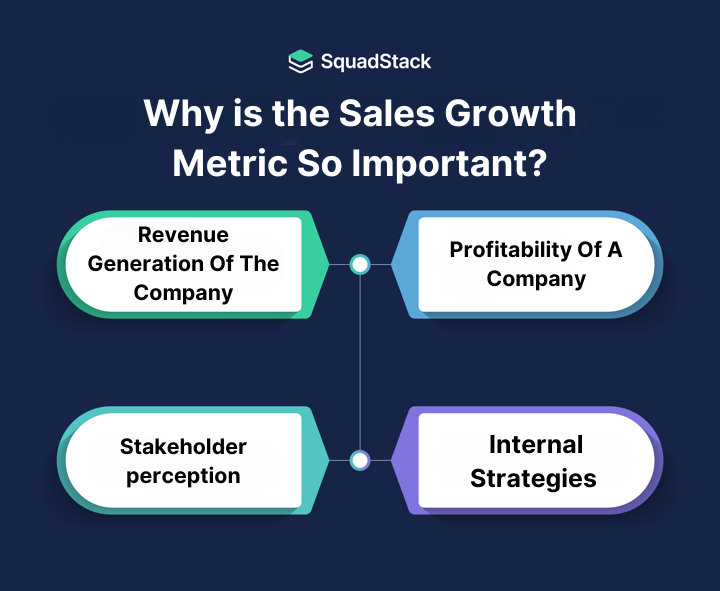 SquadStack

Why is the Sales Growth Metric So Important?

Revenue Generation Of The Company

Profitability Of A Company

Stakeholder perception

Internal Strategies